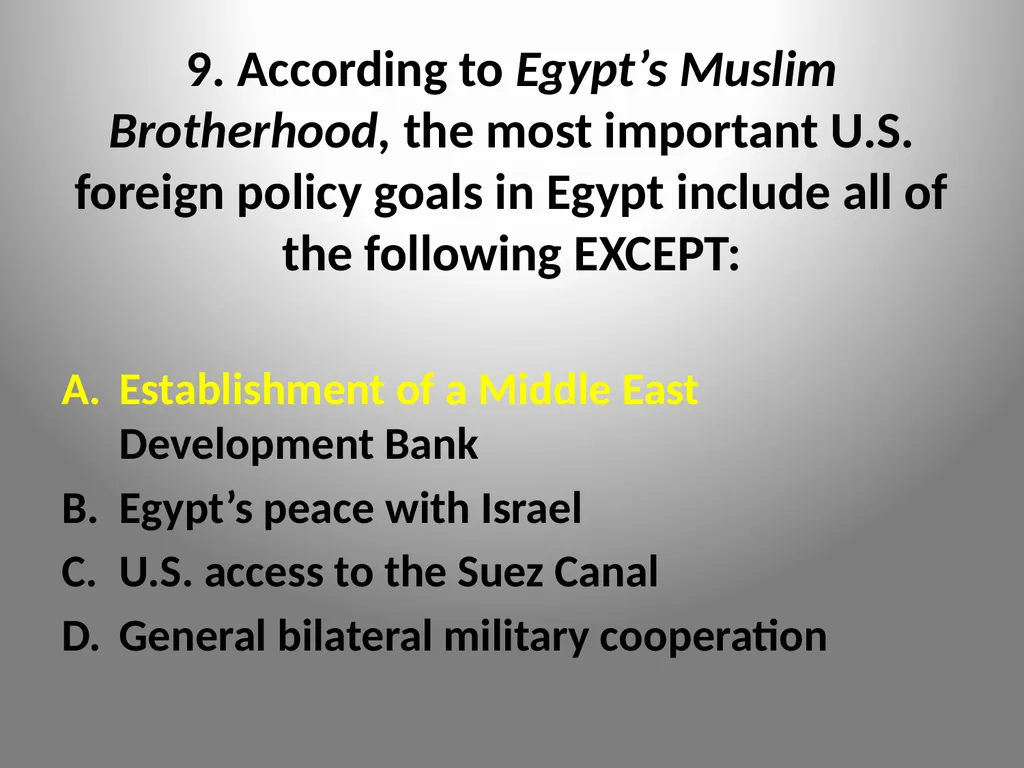 9. According to Egypt’s Muslim Brotherhood, the most important U.S. foreign policy goals in Egypt include all of the following EXCEPT:

A. Establishment of a Middle East Development Bank
B. Egypt’s peace with Israel
C. U.S. access to the Suez Canal
D. General bilateral military cooperation